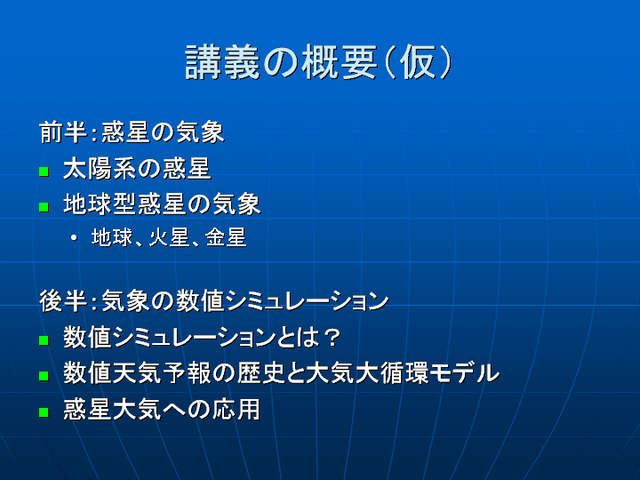 講義の概要（仮）

前半：惑星の気象

- 太陽系の惑星
- 地球型惑星の気象
  - 地球、火星、金星

後半：気象の数値シミュレーション

- 数値シミュレーションとは？
- 数値天気予報の歴史と大気大循環モデル
- 惑星大気への応用